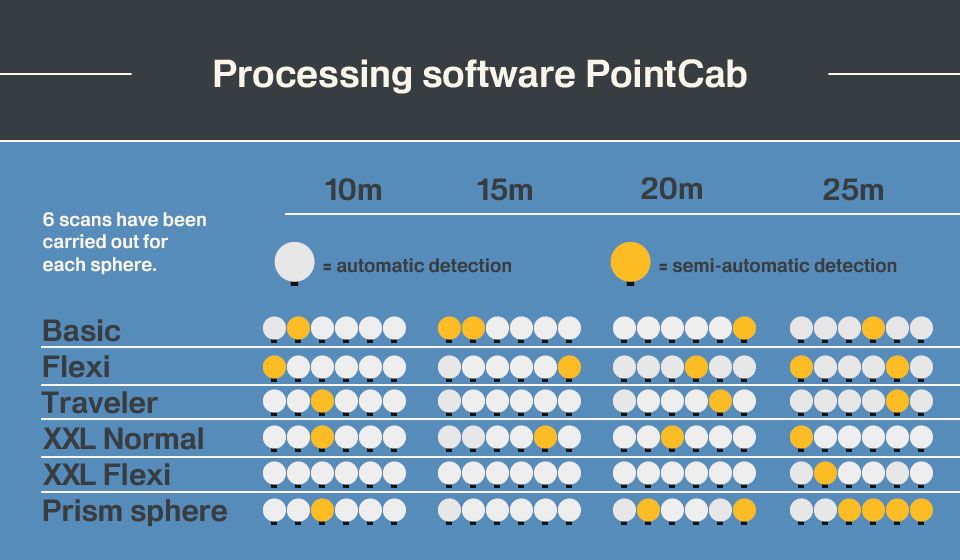 Processing software PointCab

10m 15m 20m 25m

6 scans have been carried out for each sphere.

= automatic detection

= semi-automatic detection

Basic
Flexi
Traveler
XXL Normal
XXL Flexi
Prism sphere